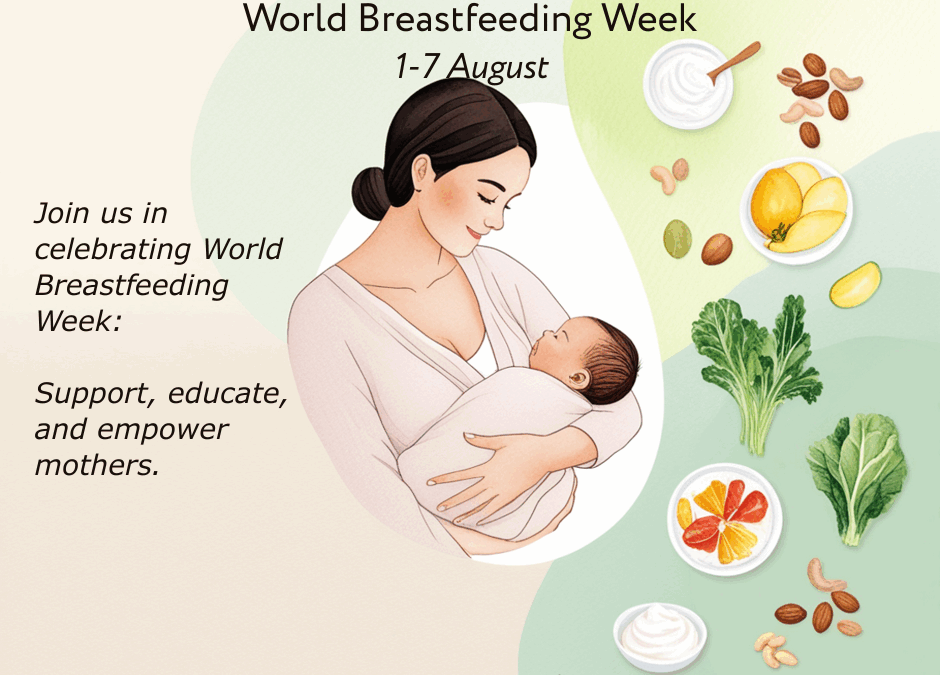 World Breastfeeding Week
1-7 August

Join us in celebrating World Breastfeeding Week:

Support, educate, and empower mothers.